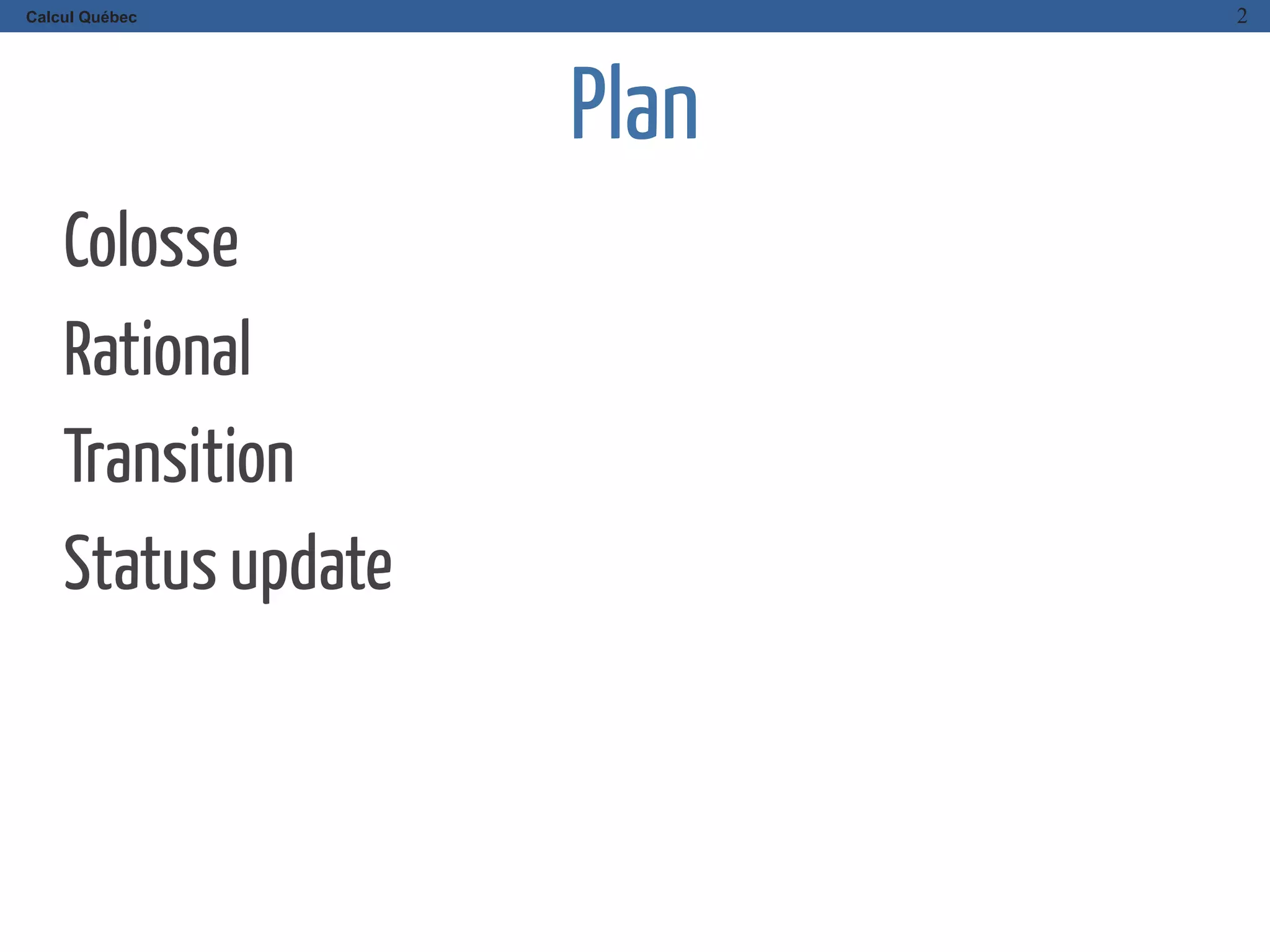 Calcul Québec 2

Plan

Colosse

Rational

Transition

Status update